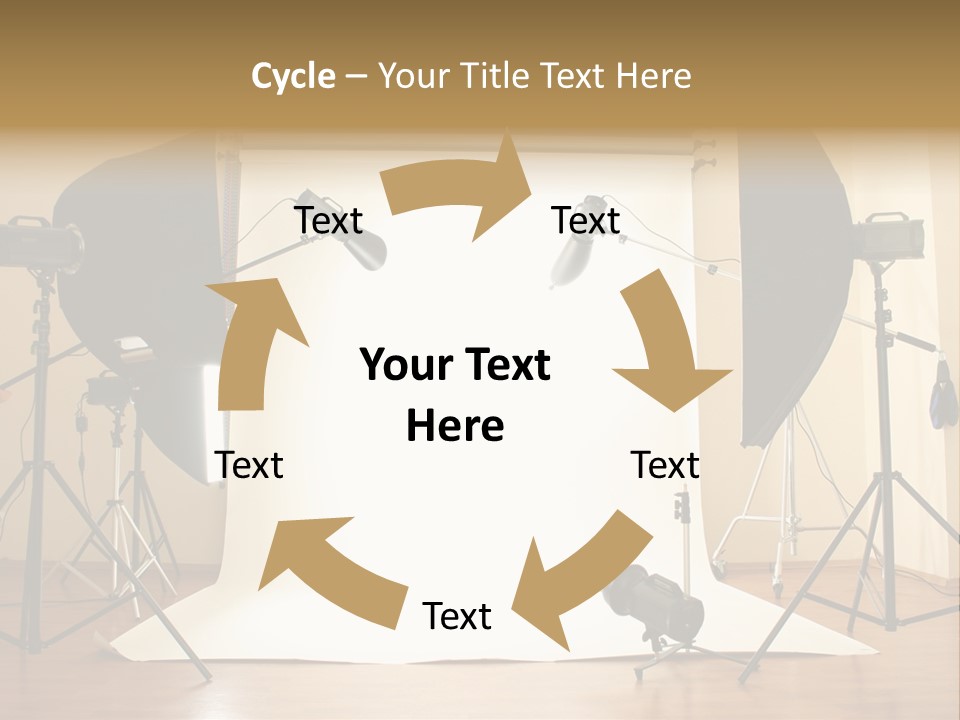 Cycle – Your Title Text Here

Text

Text

Your Text Here

Text

Text

Text